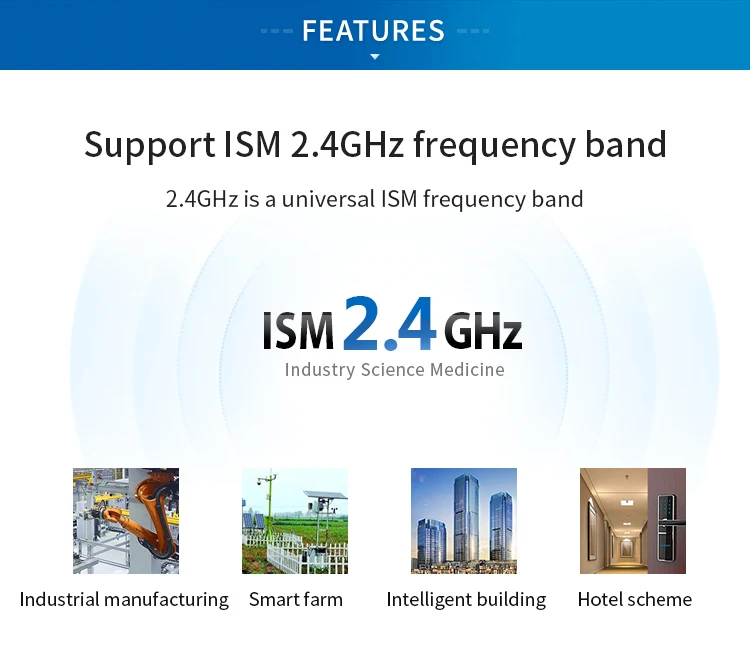 FEATURES

Support ISM 2.4GHz frequency band

2.4GHz is a universal ISM frequency band

ISM 2.4 GHz
Industry Science Medicine

Industrial manufacturing

Smart farm

Intelligent building

Hotel scheme